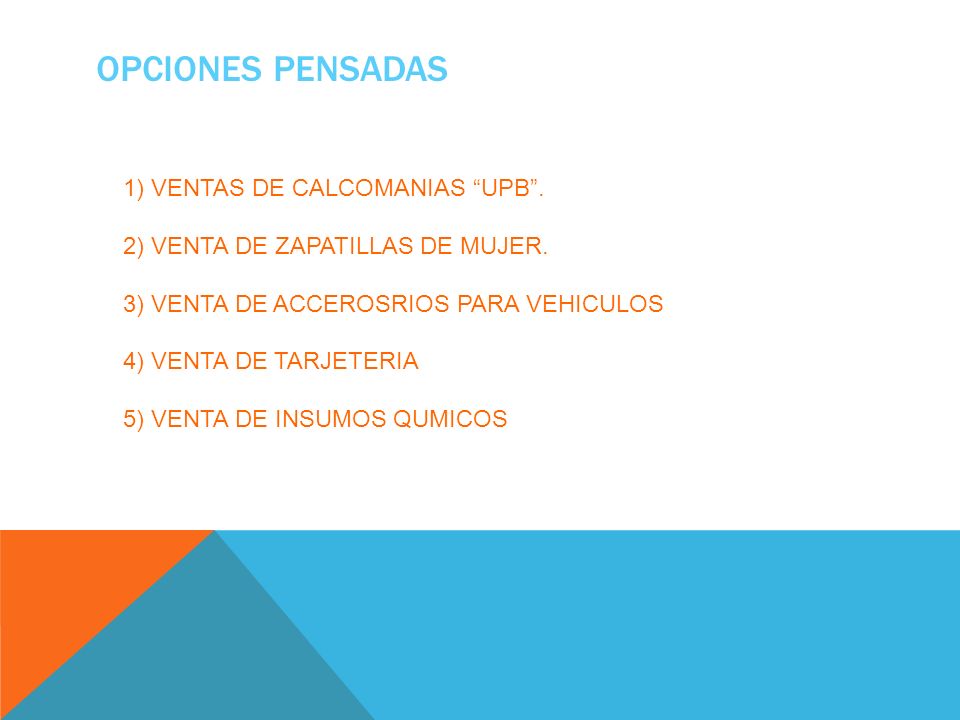 OPCIONES PENSADAS

1) VENTAS DE CALCOMANIAS “UPB”.

2) VENTA DE ZAPATILLAS DE MUJER.

3) VENTA DE ACCEROSRIOS PARA VEHICULOS

4) VENTA DE TARJETERIA

5) VENTA DE INSUMOS QUMICOS